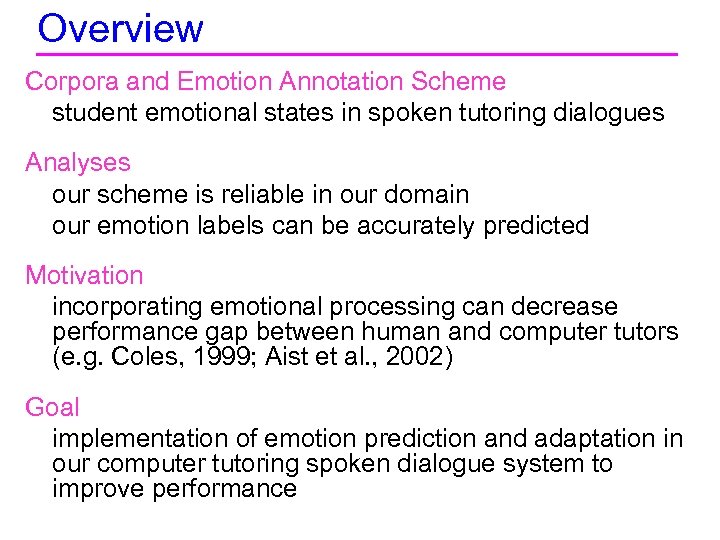 Overview

Corpora and Emotion Annotation Scheme
student emotional states in spoken tutoring dialogues

Analyses
our scheme is reliable in our domain
our emotion labels can be accurately predicted

Motivation
incorporating emotional processing can decrease performance gap between human and computer tutors (e.g. Coles, 1999; Aist et al., 2002)

Goal
implementation of emotion prediction and adaptation in our computer tutoring spoken dialogue system to improve performance